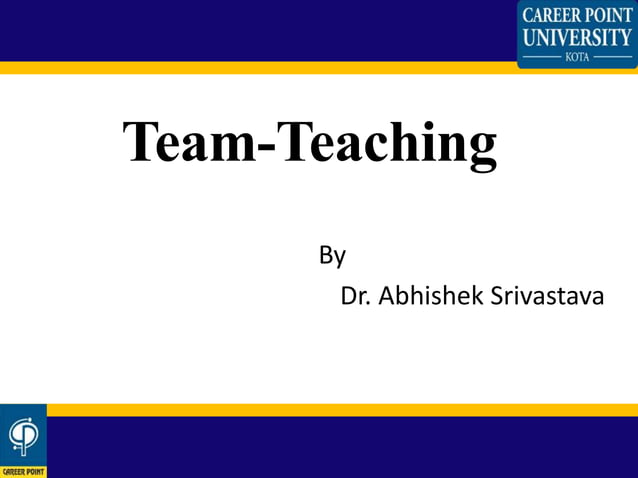 CAREER POINT UNIVERSITY
KOTA

Team-Teaching

By
Dr. Abhishek Srivastava

CAREER POINT